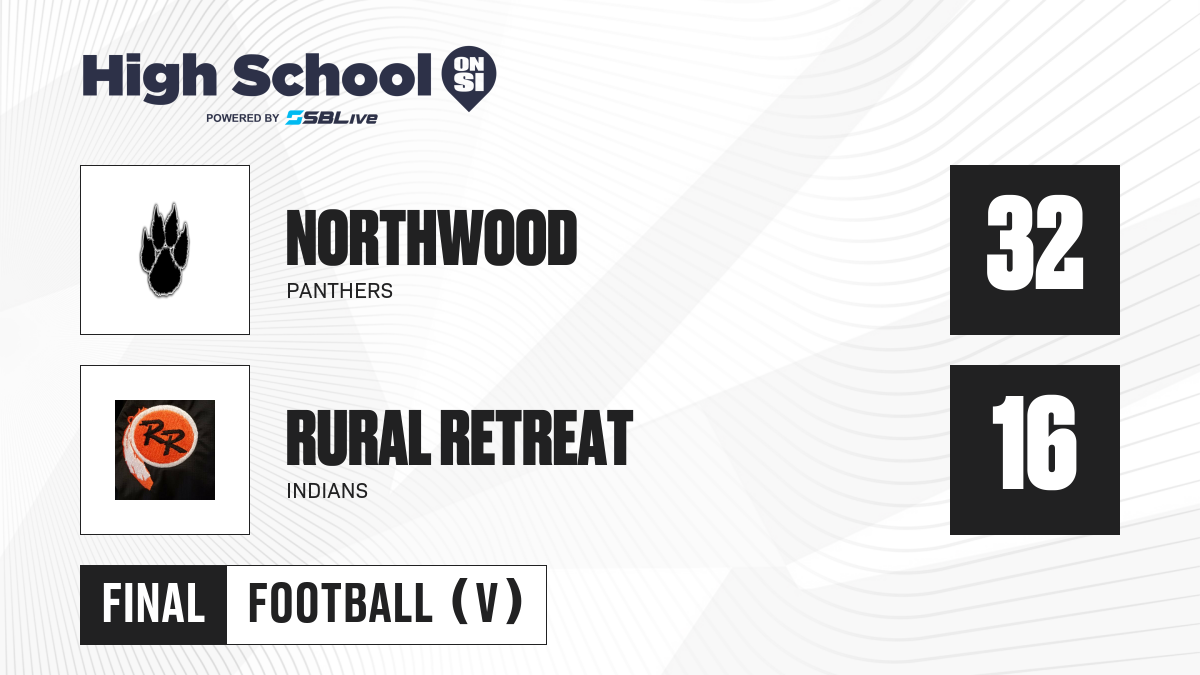 High School ON SI
POWERED BY SBLive

NORTHWOOD
PANTHERS

32

RR

RURAL RETREAT
INDIANS

16

FINAL FOOTBALL (V)